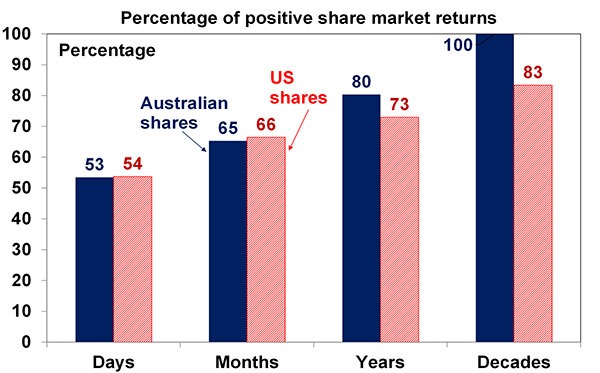 Percentage of positive share market returns

Percentage

100
90
80
70
60
50
40
30
20
10
0

Australian shares

US shares

53 54

65 66

80 73

100 83

Days

Months

Years

Decades